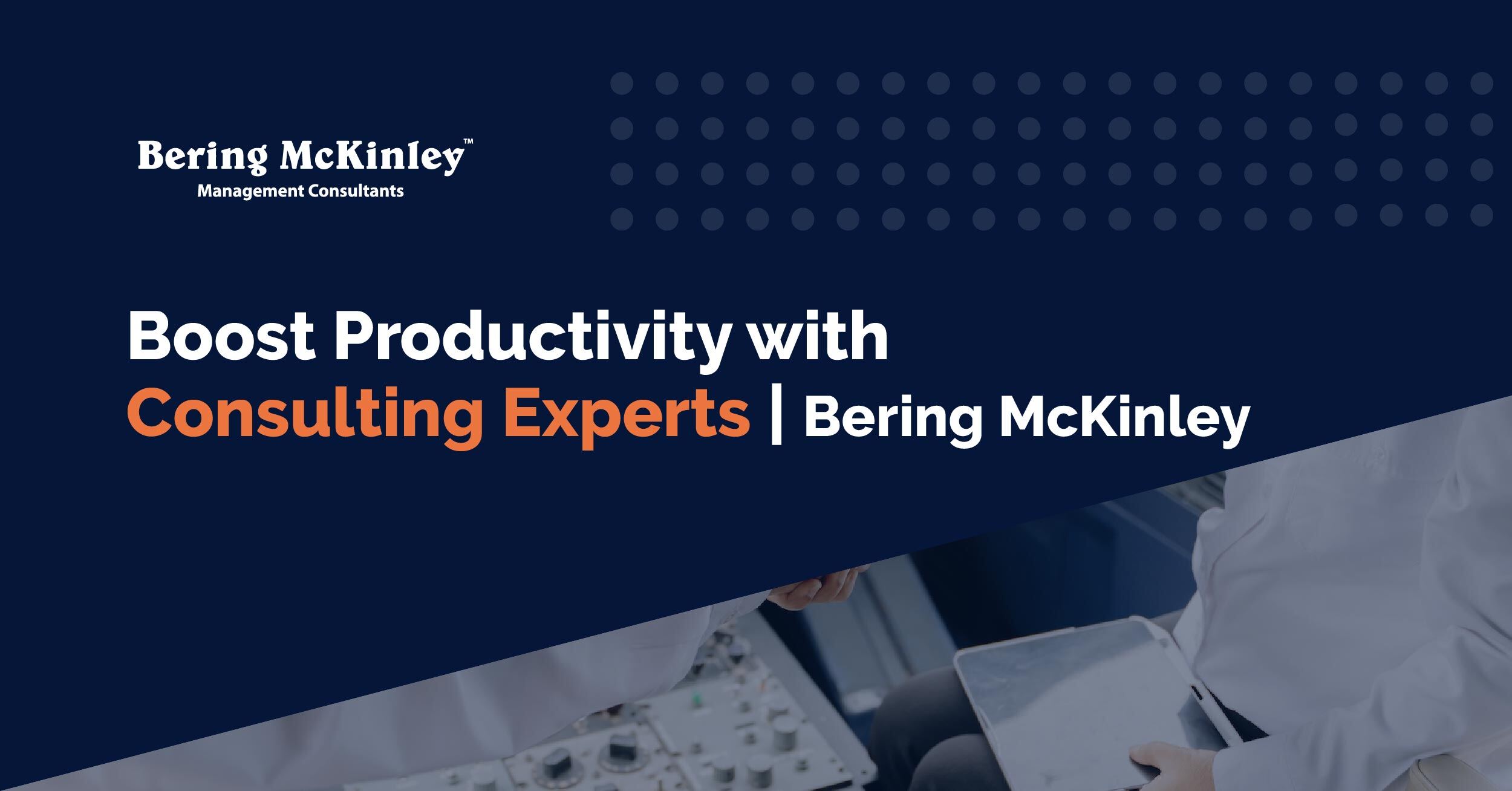 Bering McKinley™
Management Consultants

Boost Productivity with Consulting Experts | Bering McKinley